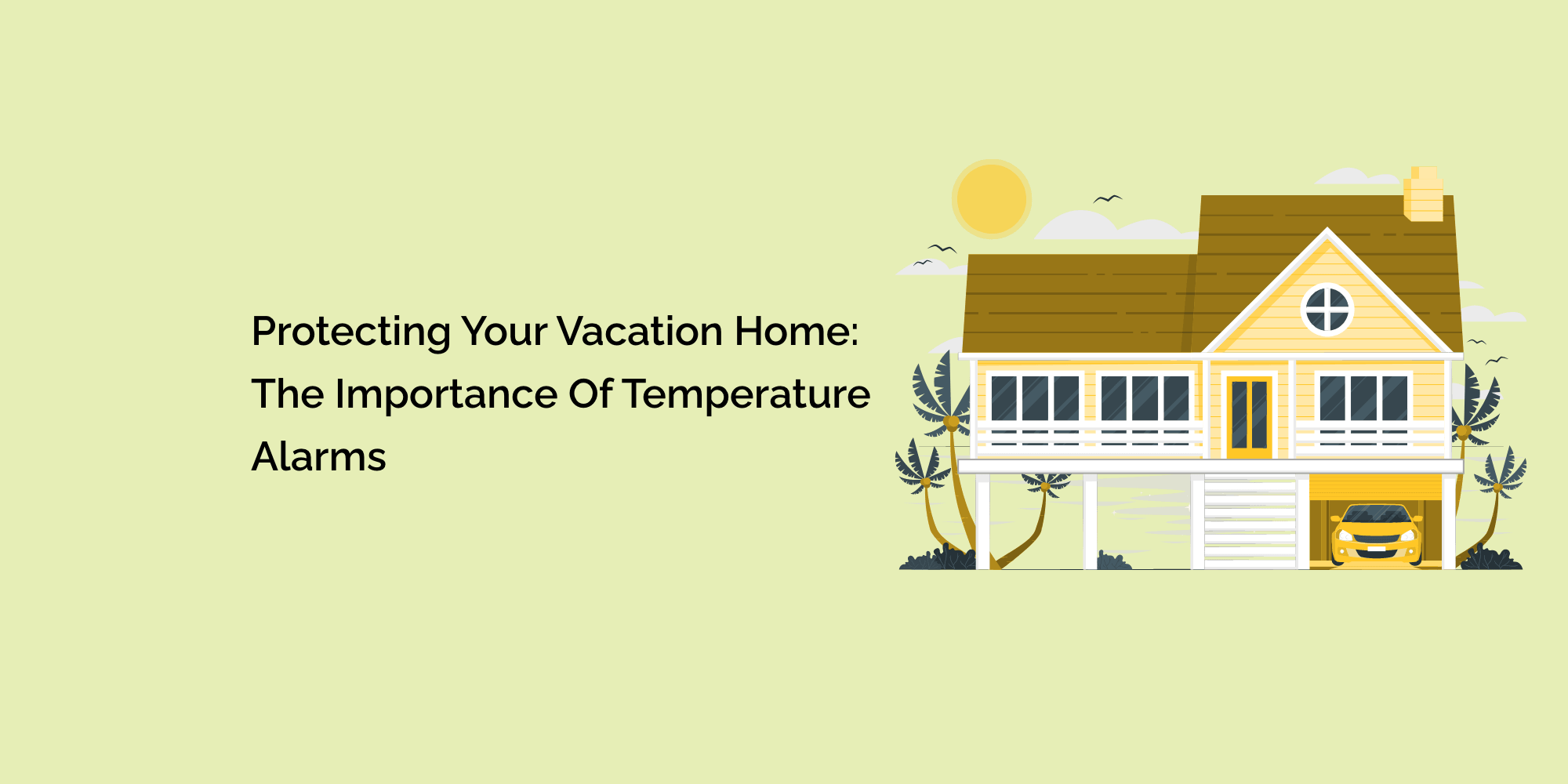 Protecting Your Vacation Home: The Importance Of Temperature Alarms